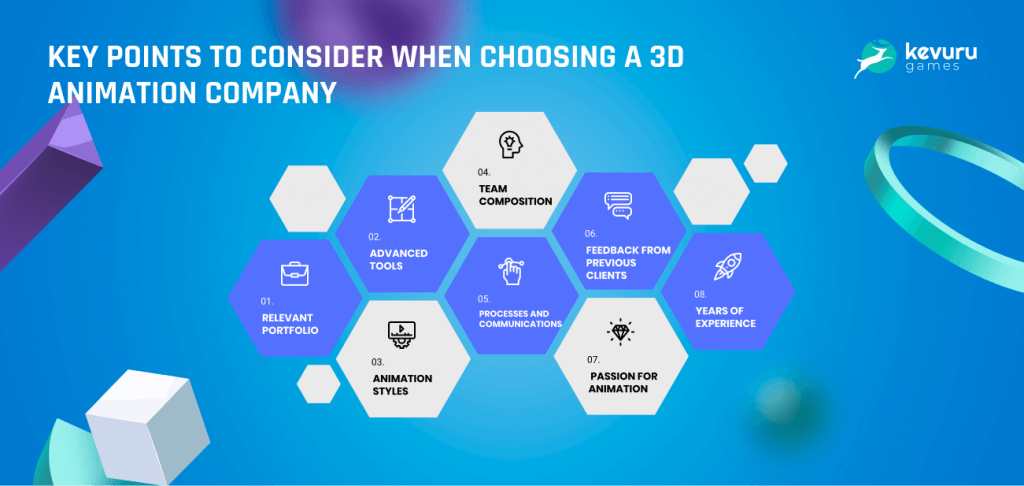 KEY POINTS TO CONSIDER WHEN CHOOSING A 3D ANIMATION COMPANY

kevuru games

01.
RELEVANT PORTFOLIO

02.
ADVANCED TOOLS

03.
ANIMATION STYLES

04.
TEAM COMPOSITION

05.
PROCESSES AND COMMUNICATIONS

06.
FEEDBACK FROM PREVIOUS CLIENTS

07.
PASSION FOR ANIMATION

08.
YEARS OF EXPERIENCE